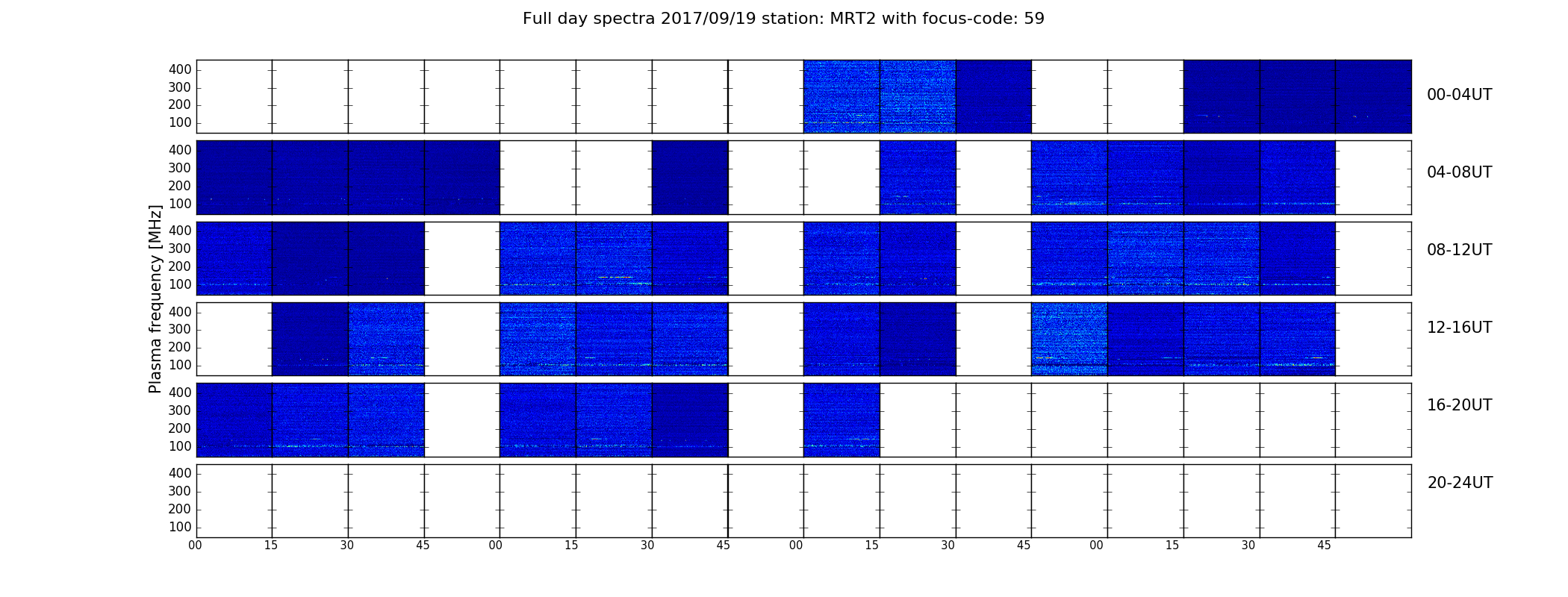 Full day spectra 2017/09/19 station: MRT2 with focus-code: 59

Plasma frequency [MHz]

400
300
200
100

00-04UT

400
300
200
100

04-08UT

400
300
200
100

08-12UT

400
300
200
100

12-16UT

400
300
200
100

16-20UT

400
300
200
100

20-24UT

00 15 30 45 00 15 30 45 00 15 30 45 00 15 30 45